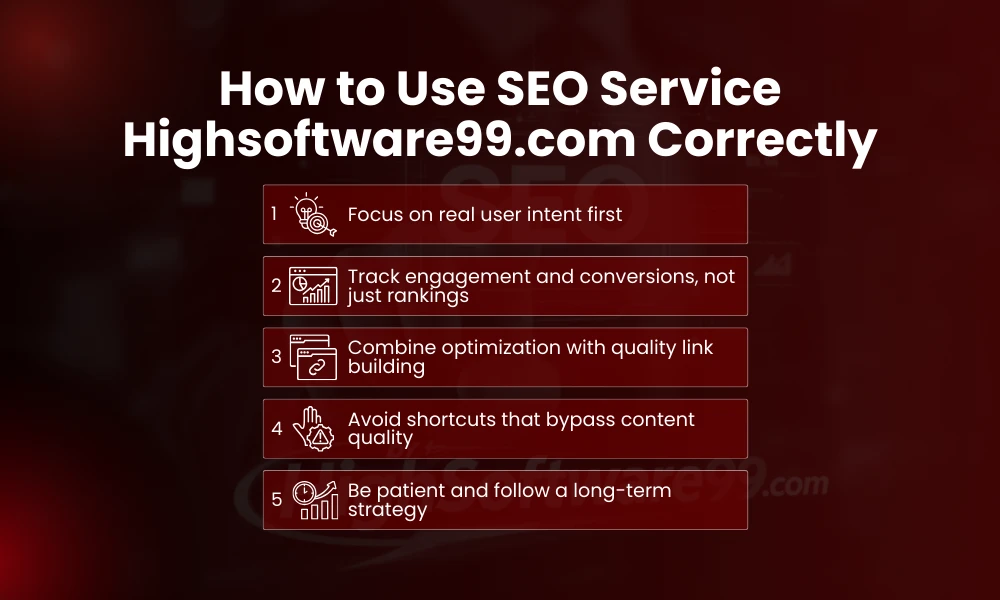 How to Use SEO Service Highsoftware99.com Correctly

1 Focus on real user intent first

2 Track engagement and conversions, not just rankings

3 Combine optimization with quality link building

4 Avoid shortcuts that bypass content quality

5 Be patient and follow a long-term strategy